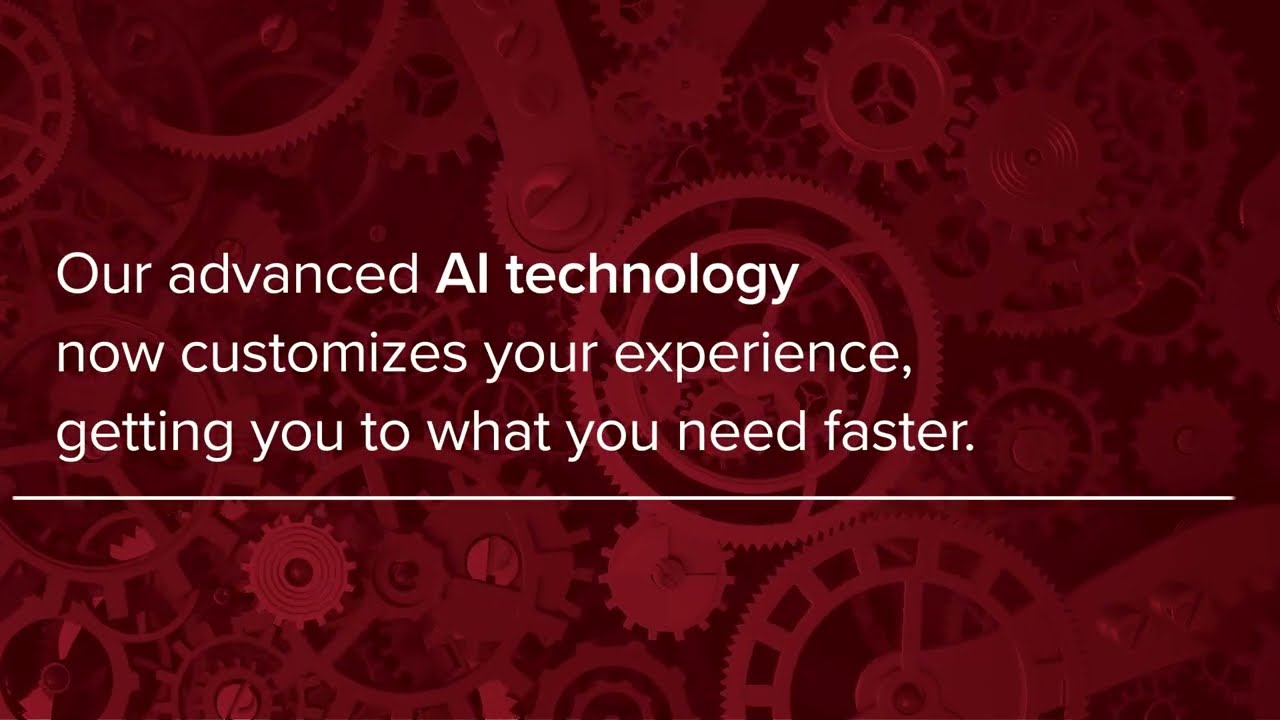 Our advanced AI technology now customizes your experience, getting you to what you need faster.